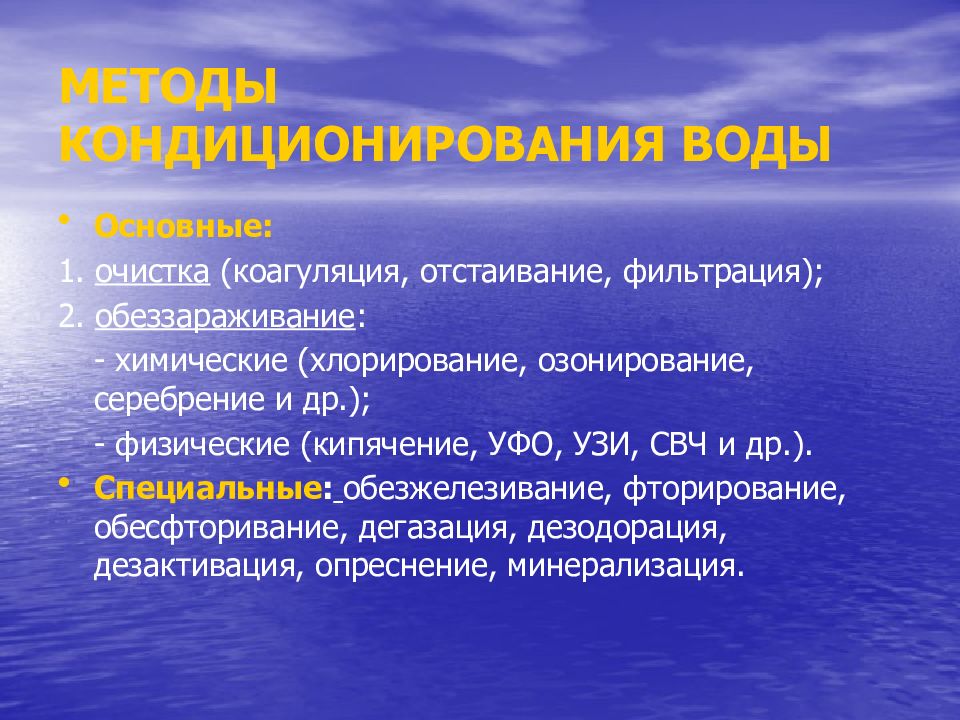 МЕТОДЫ КОНДИЦИОНИРОВАНИЯ ВОДЫ

• Основные:
1. очистка (коагуляция, отстаивание, фильтрация);
2. обеззараживание:
- химические (хлорирование, озонирование, серебрение и др.);
- физические (кипячение, УФО, УЗИ, СВЧ и др.).

• Специальные: обезжелезивание, фторирование, обесфторивание, дегазация, дезодорация, дезактивация, опреснение, минерализация.